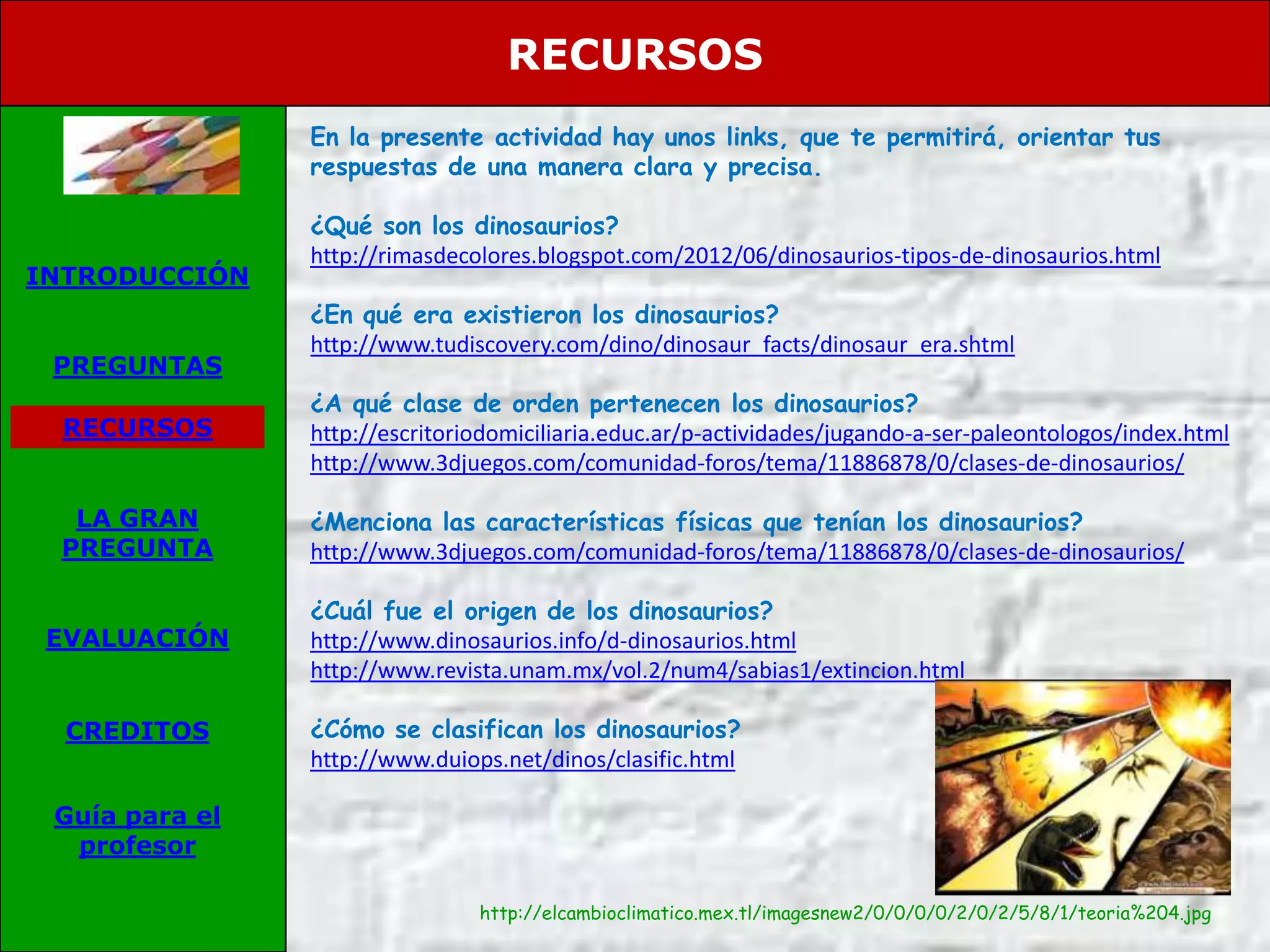 RECURSOS

INTRODUCCIÓN

PREGUNTAS

RECURSOS

LA GRAN PREGUNTA

EVALUACIÓN

CREDITOS

Guía para el profesor

En la presente actividad hay unos links, que te permitirá, orientar tus respuestas de una manera clara y precisa.

¿Qué son los dinosaurios?
http://rimasdecolores.blogspot.com/2012/06/dinosaurios-tipos-de-dinosaurios.html

¿En qué era existieron los dinosaurios?
http://www.tudiscovery.com/dino/dinosaur_facts/dinosaur_era.shtml

¿A qué clase de orden pertenecen los dinosaurios?
http://escritoriodomiciliaria.educ.ar/p-actividades/jugando-a-ser-paleontologos/index.html
http://www.3djuegos.com/comunidad-foros/tema/11886878/0/clases-de-dinosaurios/

¿Menciona las características físicas que tenían los dinosaurios?
http://www.3djuegos.com/comunidad-foros/tema/11886878/0/clases-de-dinosaurios/

¿Cuál fue el origen de los dinosaurios?
http://www.dinosaurios.info/d-dinosaurios.html
http://www.revista.unam.mx/vol.2/num4/sabias1/extincion.html

¿Cómo se clasifican los dinosaurios?
http://www.duiops.net/dinos/clasific.html

http://elcambioclimatico.mex.tl/imagesnew2/0/0/0/0/2/0/2/5/8/1/teoria%204.jpg